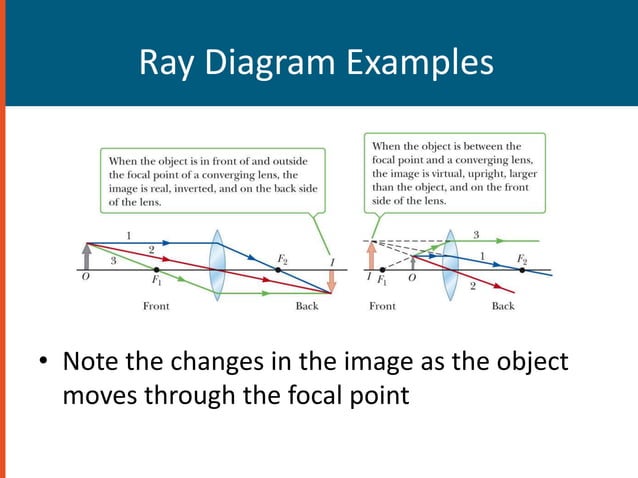 Ray Diagram Examples

When the object is in front of and outside the focal point of a converging lens, the image is real, inverted, and on the back side of the lens.

1
2
3
$O$
$F_1$
$F_2$
$I$
Front
Back

When the object is between the focal point and a converging lens, the image is virtual, upright, larger than the object, and on the front side of the lens.

3
1
2
$I$
$F_1$
$O$
$F_2$
Front
Back

• Note the changes in the image as the object moves through the focal point